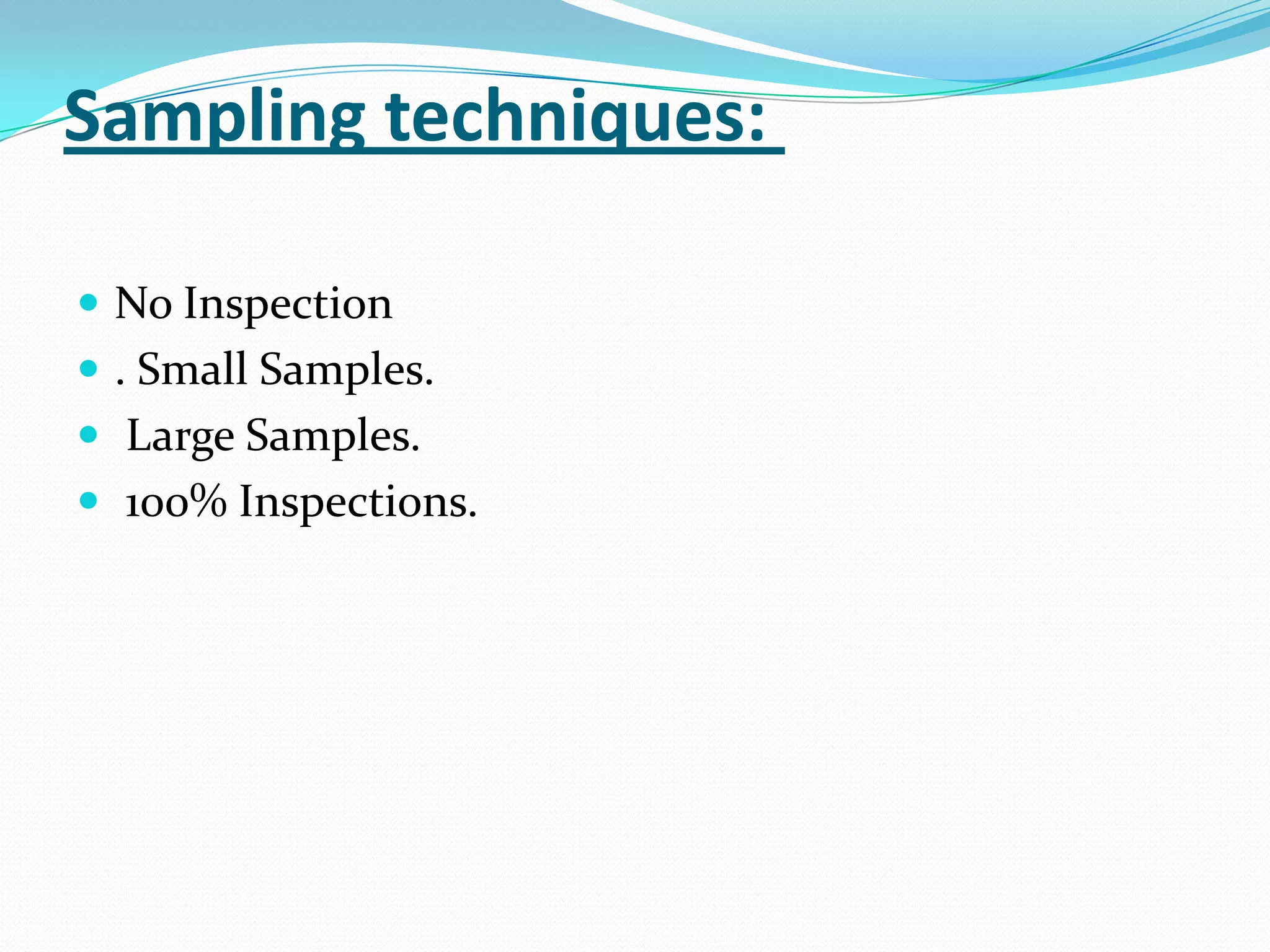 Sampling techniques:

- No Inspection
- . Small Samples.
- Large Samples.
- 100% Inspections.